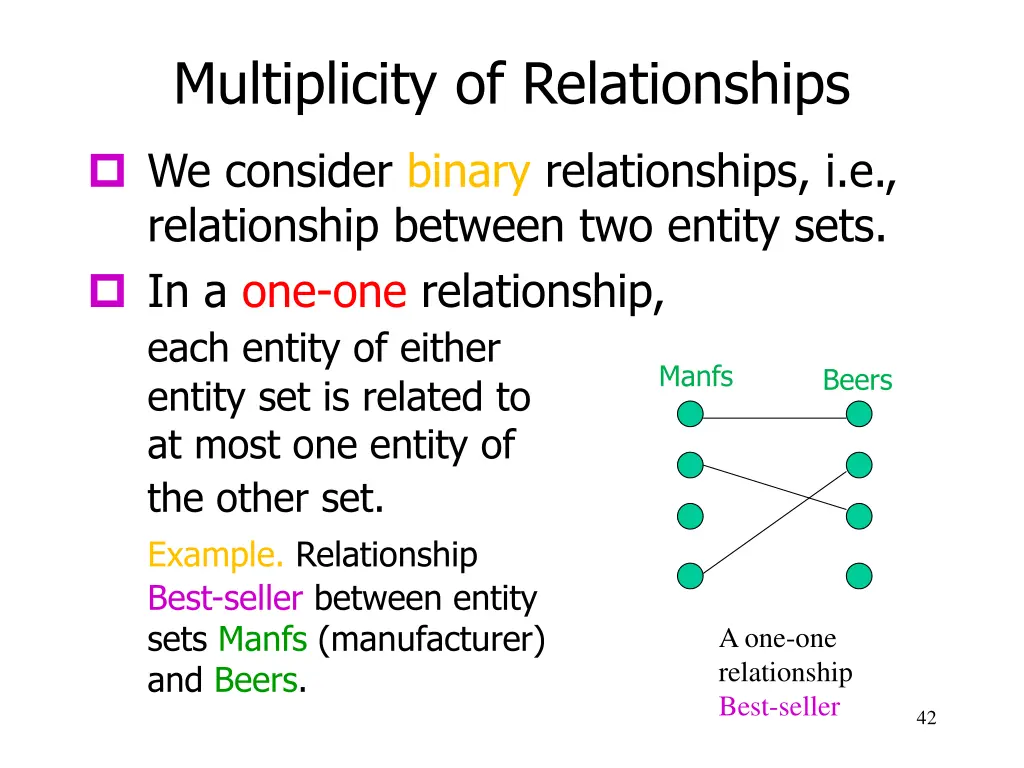 Multiplicity of Relationships

We consider binary relationships, i.e., relationship between two entity sets.

In a one-one relationship,

each entity of either entity set is related to at most one entity of the other set.

Example. Relationship Best-seller between entity sets Manfs (manufacturer) and Beers.

Manfs

Beers

A one-one relationship Best-seller

42